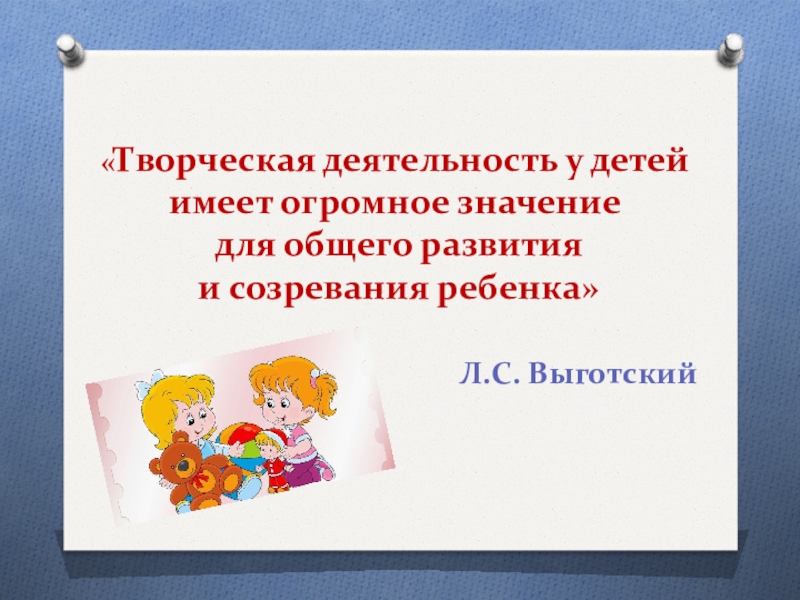 «Творческая деятельность у детей имеет огромное значение для общего развития и созревания ребенка»

Л.С. Выготский